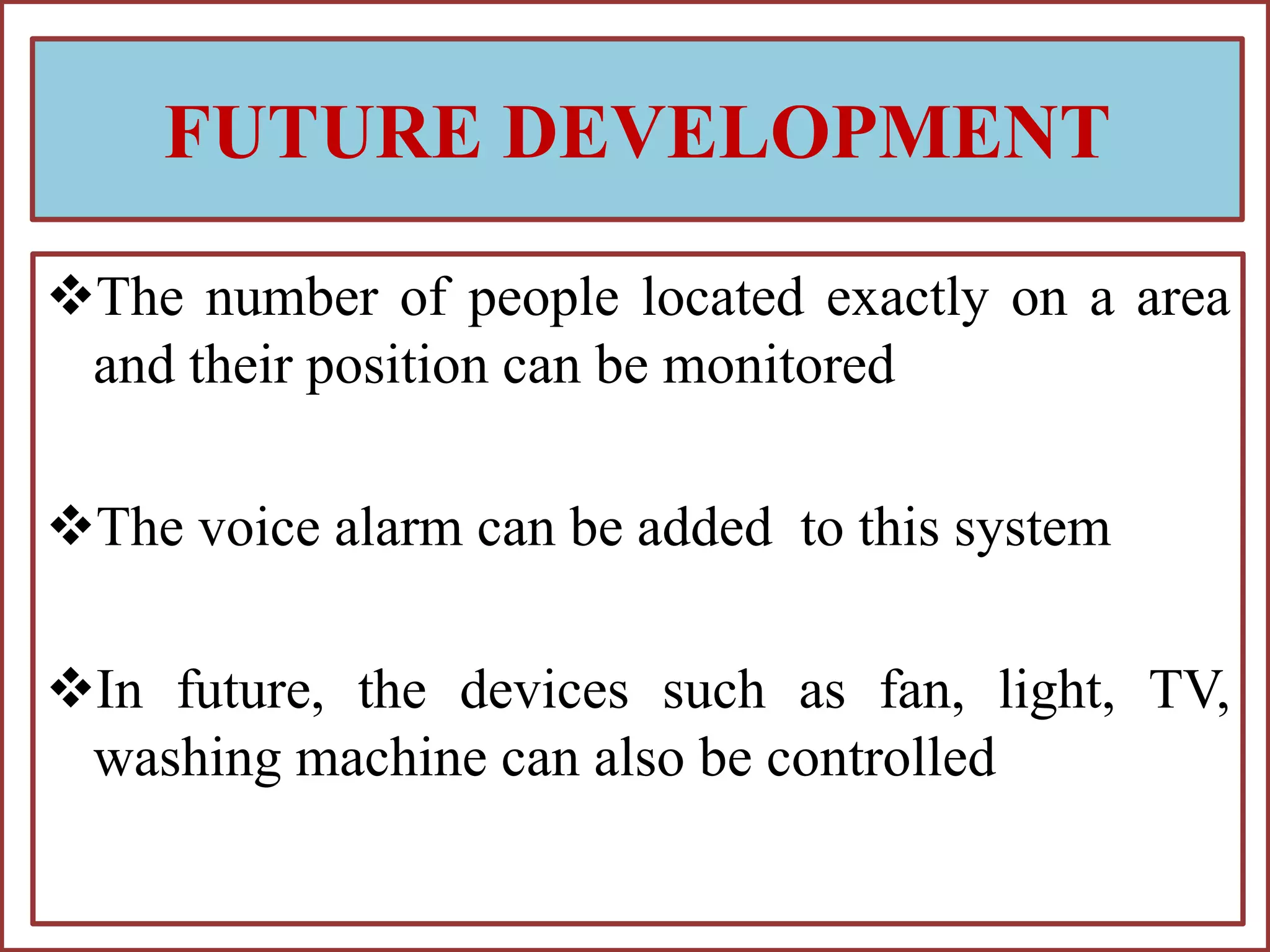 FUTURE DEVELOPMENT

❖The number of people located exactly on a area and their position can be monitored

❖The voice alarm can be added  to this system

❖In future, the devices such as fan, light, TV, washing machine can also be controlled